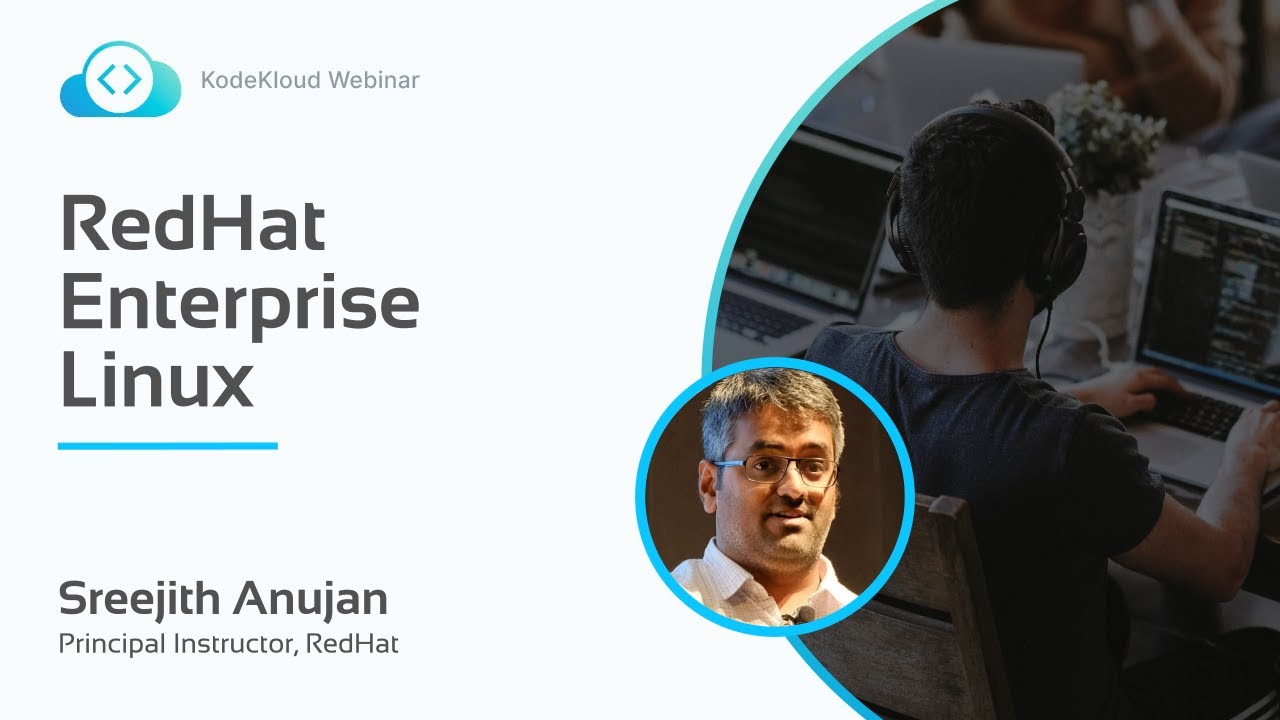 KodeKloud Webinar

RedHat Enterprise Linux

Sreejith Anujan
Principal Instructor, RedHat